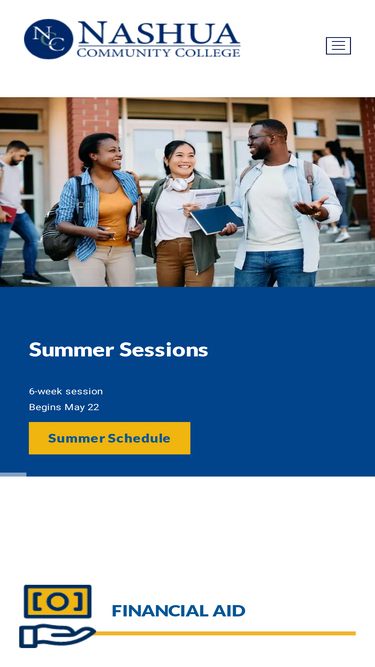 NCC NASHUA COMMUNITY COLLEGE

Summer Sessions

6-week session
Begins May 22

Summer Schedule

FINANCIAL AID